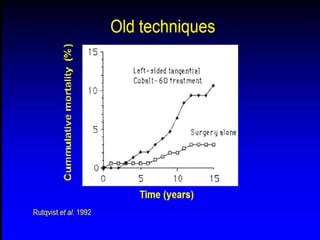 Old techniques

Cummulative mortality (%)

15

10

5

0

Left-sided tangential
Cobalt-60 treatment

Surgery alone

0 5 10 15

Time (years)

Rutqvist et al. 1992